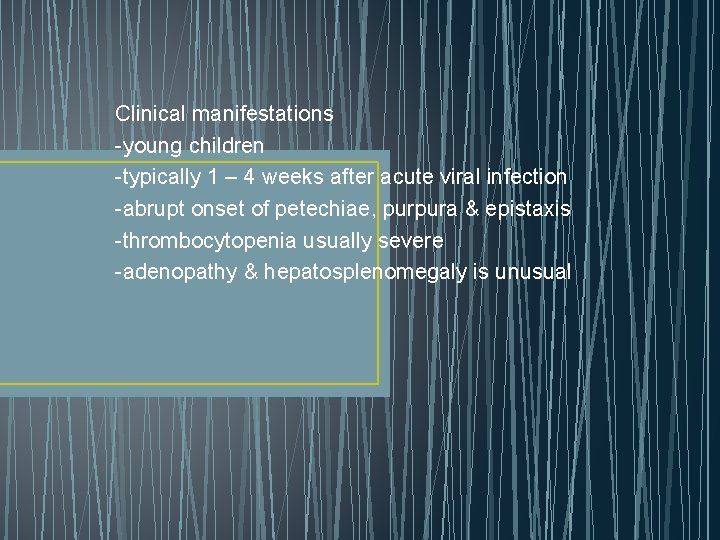 Clinical manifestations
-young children
-typically 1 – 4 weeks after acute viral infection
-abrupt onset of petechiae, purpura & epistaxis
-thrombocytopenia usually severe
-adenopathy & hepatosplenomegaly is unusual